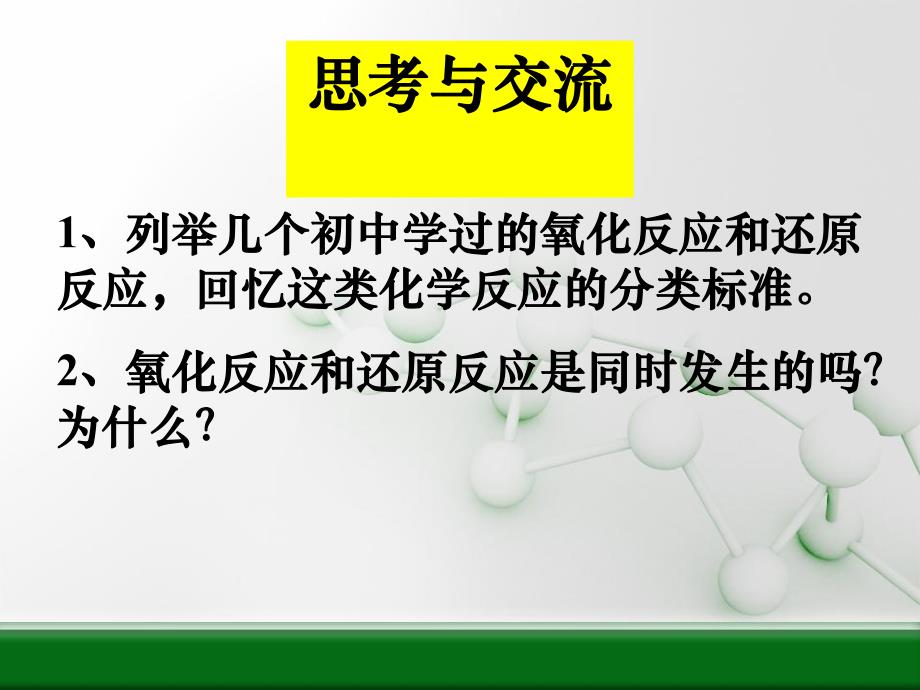 思考与交流

1、列举几个初中学过的氧化反应和还原反应，回忆这类化学反应的分类标准。

2、氧化反应和还原反应是同时发生的吗?为什么?